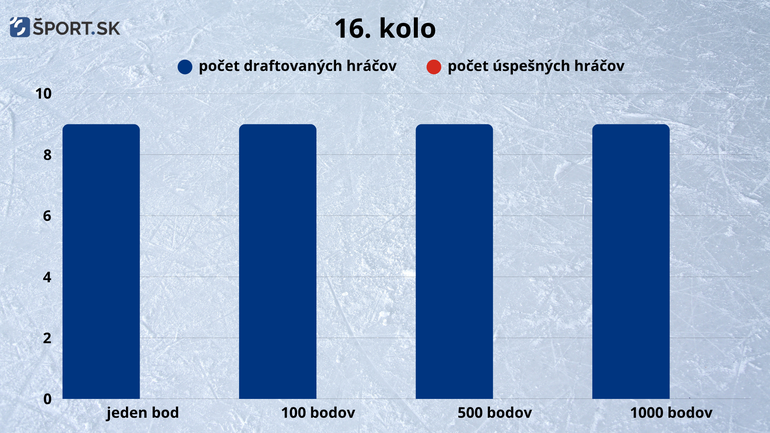 ŠPORT.SK

16. kolo

počet draftovaných hráčov
počet úspešných hráčov

10
8
6
4
2
0

jeden bod
100 bodov
500 bodov
1000 bodov